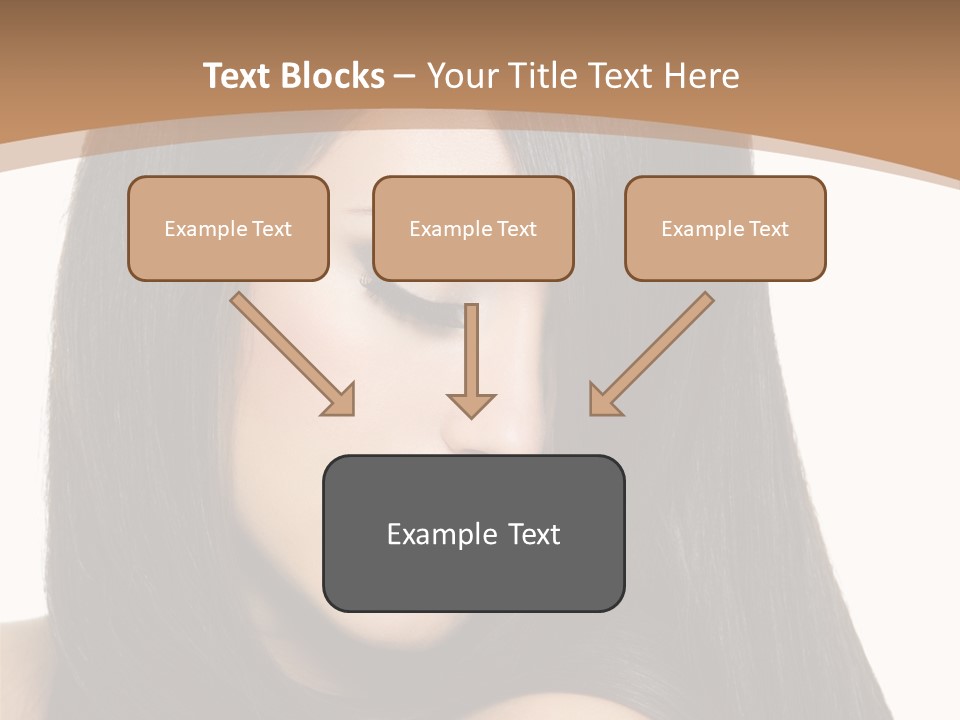 Text Blocks – Your Title Text Here

Example Text

Example Text

Example Text

Example Text